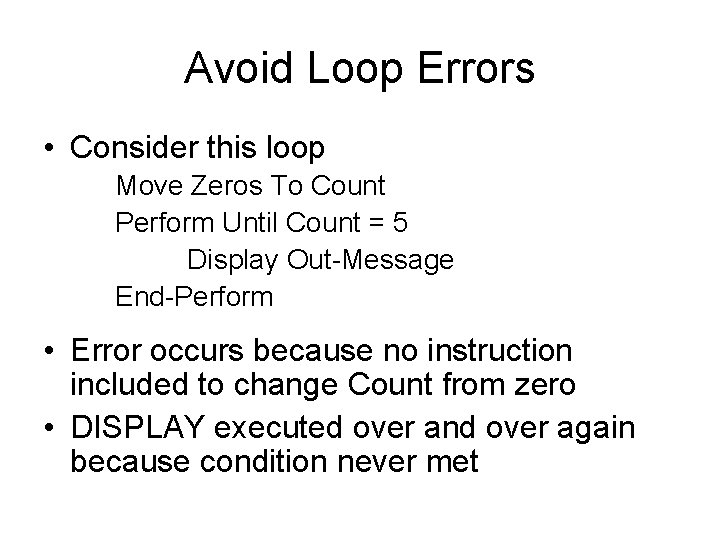 Avoid Loop Errors

• Consider this loop

Move Zeros To Count
Perform Until Count = 5
Display Out-Message
End-Perform

• Error occurs because no instruction included to change Count from zero

• DISPLAY executed over and over again because condition never met